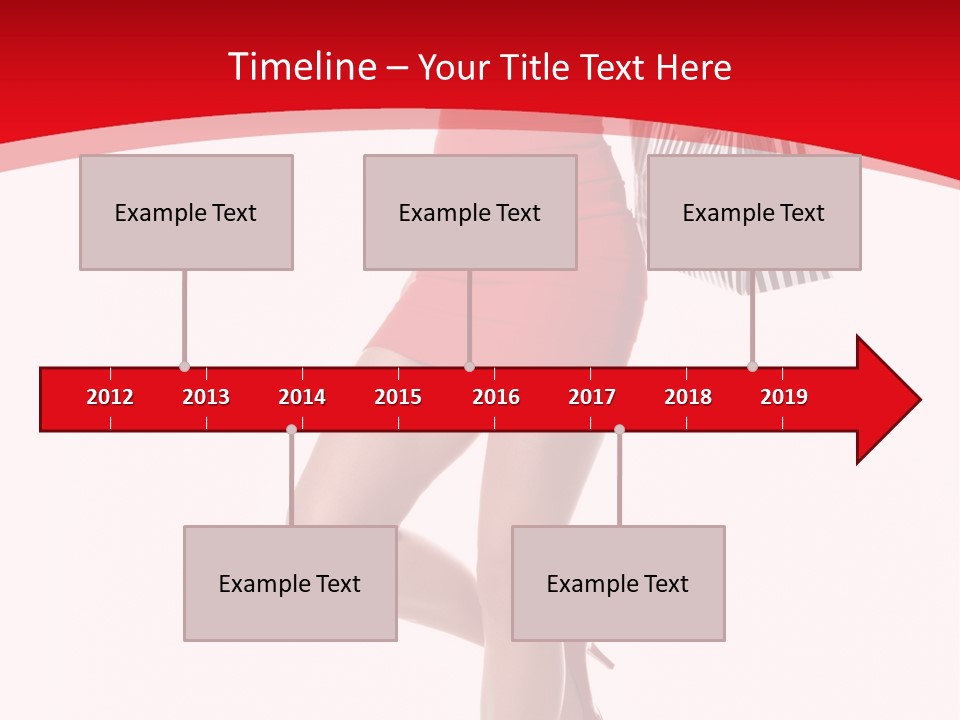 Timeline – Your Title Text Here

Example Text

Example Text

Example Text

2012 2013 2014 2015 2016 2017 2018 2019

Example Text

Example Text